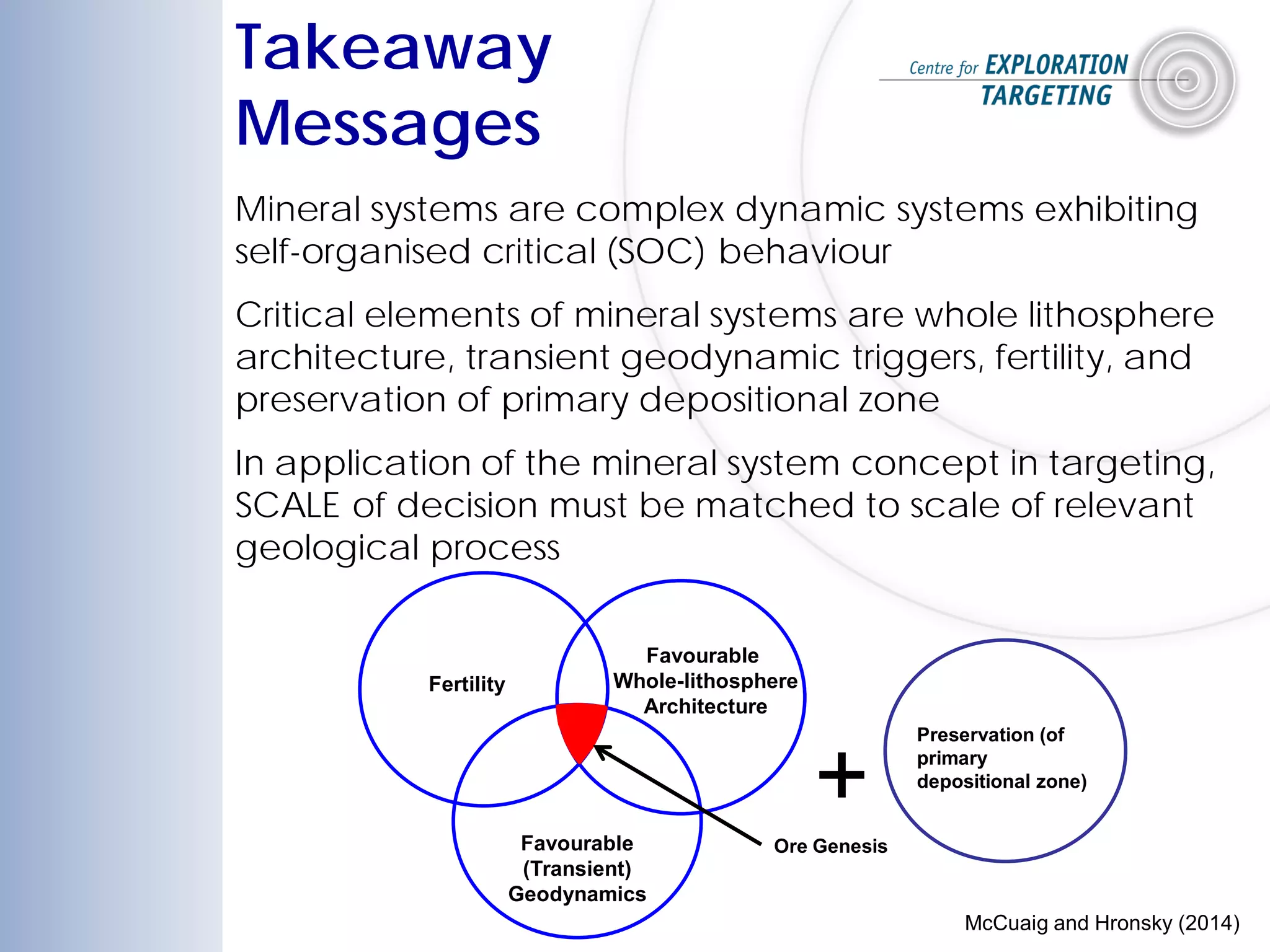 Takeaway Messages

Centre for EXPLORATION TARGETING

Mineral systems are complex dynamic systems exhibiting self-organised critical (SOC) behaviour

Critical elements of mineral systems are whole lithosphere architecture, transient geodynamic triggers, fertility, and preservation of primary depositional zone

In application of the mineral system concept in targeting, SCALE of decision must be matched to scale of relevant geological process

Fertility

Favourable Whole-lithosphere Architecture

Favourable (Transient) Geodynamics

Ore Genesis

+

Preservation (of primary depositional zone)

McCuaig and Hronsky (2014)